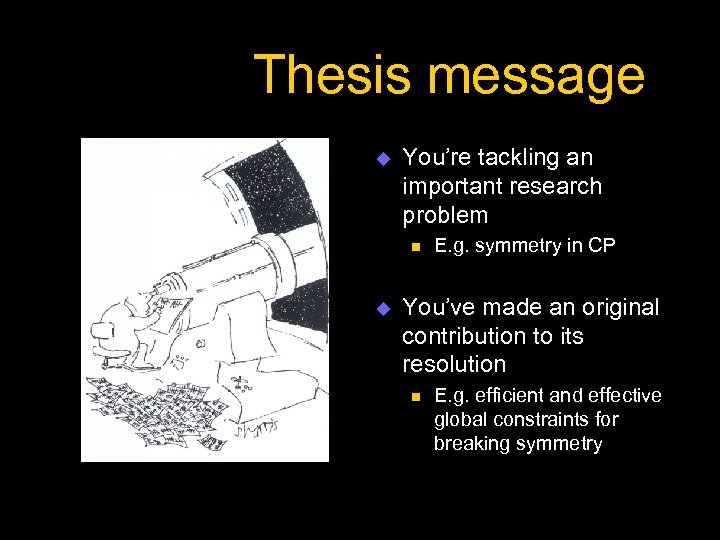 Thesis message

You're tackling an important research problem

E.g. symmetry in CP

You've made an original contribution to its resolution

E.g. efficient and effective global constraints for breaking symmetry